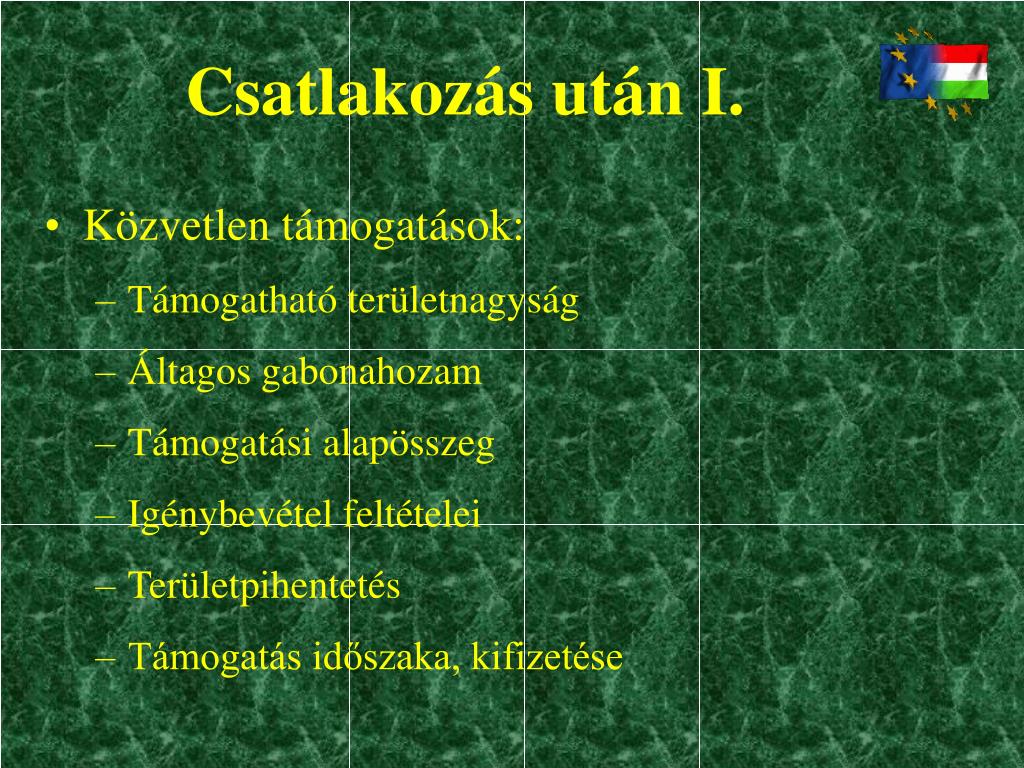 Csatlakozás után I.

• Közvetlen támogatások:
– Támogatható területnagyság
– Áltagos gabonahozam
– Támogatási alapösszeg
– Igénybevétel feltételei
– Területpihentetés
– Támogatás időszaka, kifizetése